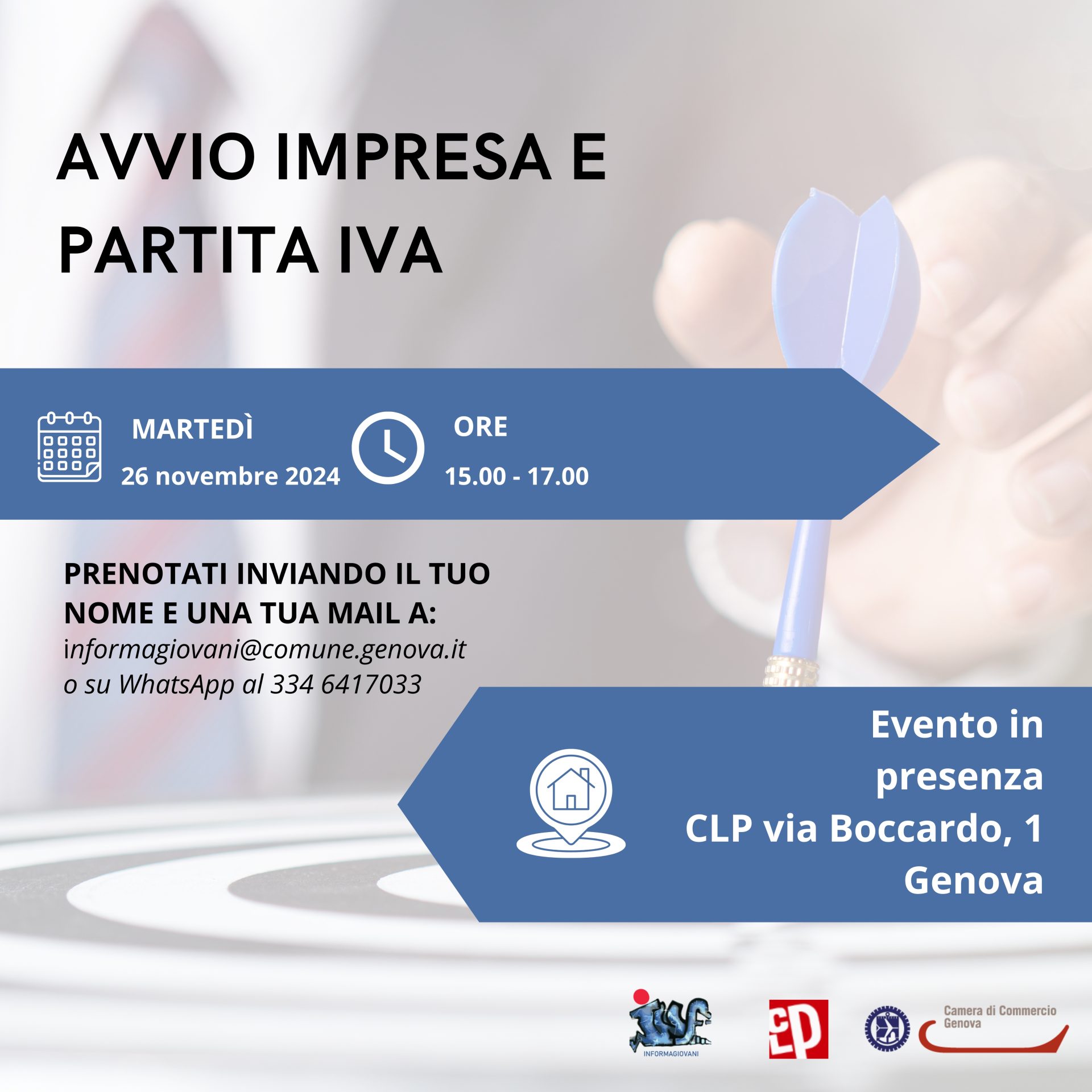 AVVIO IMPRESA E PARTITA IVA

MARTEDÌ
26 novembre 2024

ORE
15.00 - 17.00

PRENOTATI INVIANDO IL TUO NOME E UNA TUA MAIL A:
informagiovani@comune.genova.it
o su WhatsApp al 334 6417033

Evento in presenza
CLP via Boccardo, 1
Genova

INFORMAGIOVANI

CLP

Camera di Commercio Genova